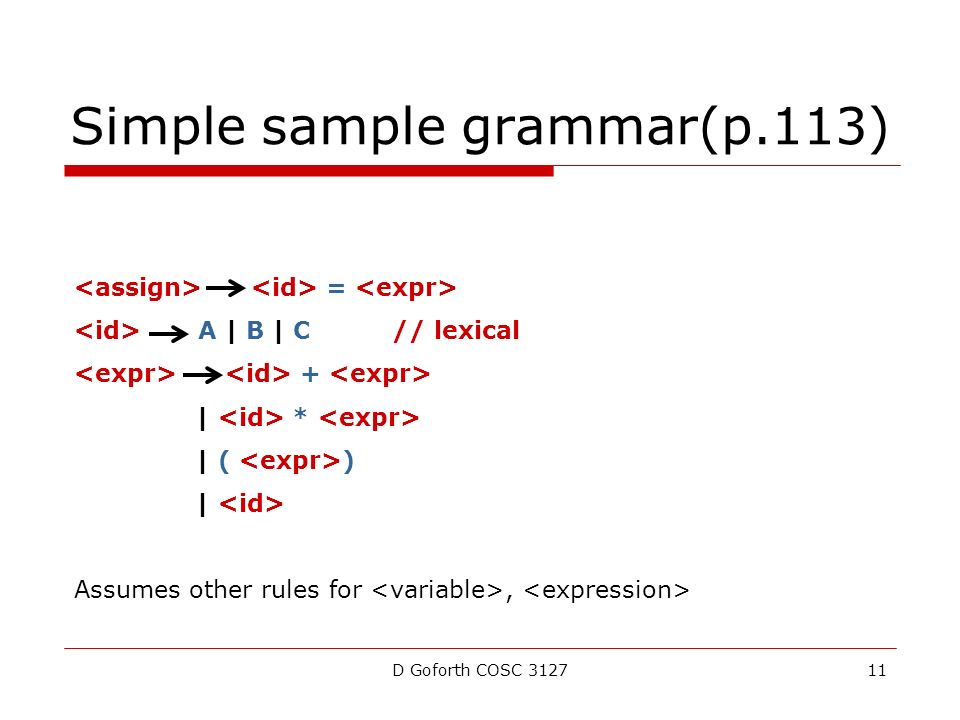 Simple sample grammar(p.113)

<assign> → <id> = <expr>
<id> → A | B | C // lexical
<expr> → <id> + <expr>
| <id> * <expr>
| ( <expr>)
| <id>

Assumes other rules for <variable>, <expression>

D Goforth COSC 3127

11